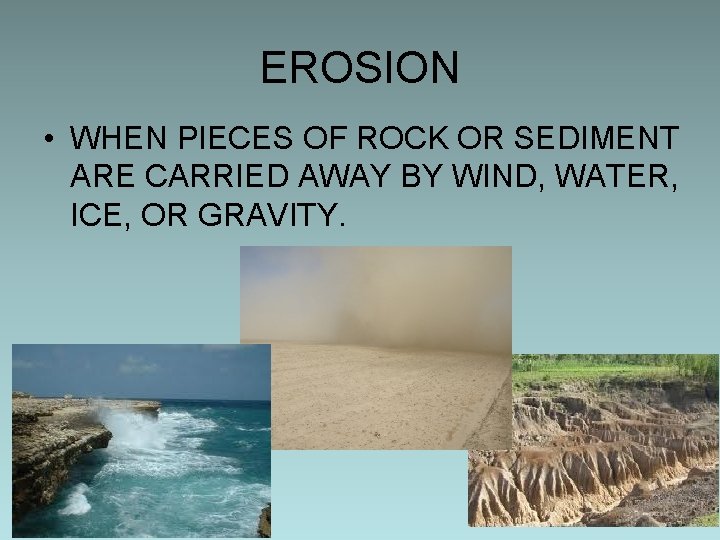 EROSION

• WHEN PIECES OF ROCK OR SEDIMENT ARE CARRIED AWAY BY WIND, WATER, ICE, OR GRAVITY.